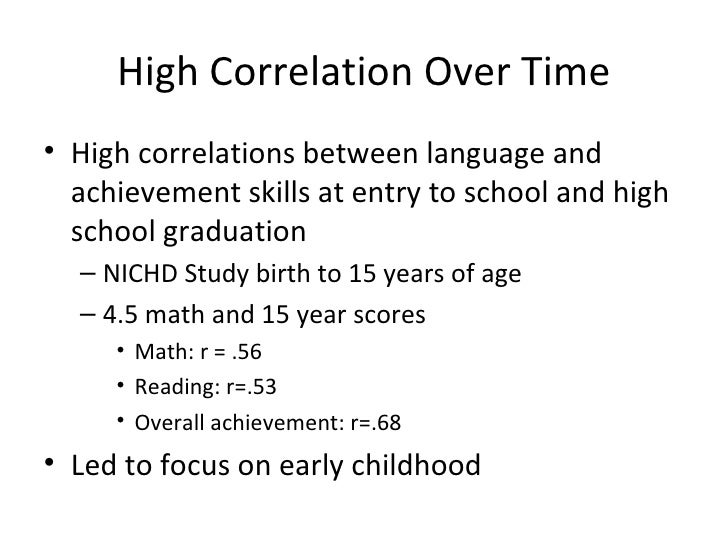 High Correlation Over Time

• High correlations between language and achievement skills at entry to school and high school graduation
– NICHD Study birth to 15 years of age
– 4.5 math and 15 year scores
• Math: r = .56
• Reading: r=.53
• Overall achievement: r=.68
• Led to focus on early childhood